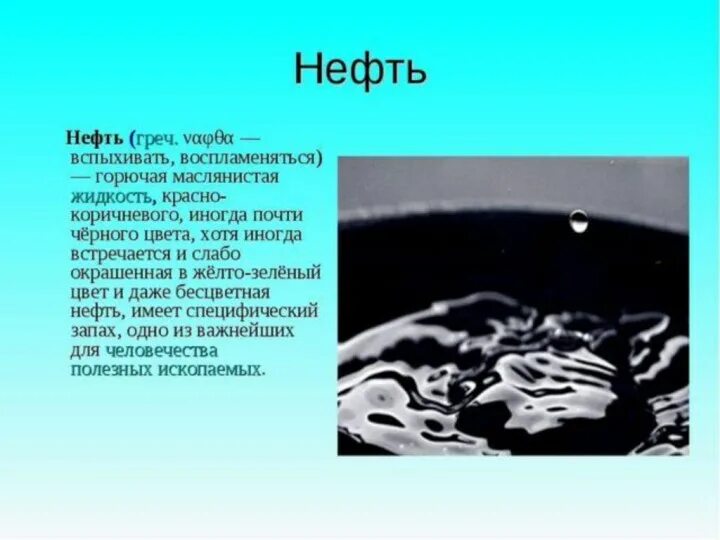 Нефть

Нефть (греч. ναφθα — вспыхивать, воспламеняться) — горючая маслянистая жидкость, красно-коричневого, иногда почти чёрного цвета, хотя иногда встречается и слабо окрашенная в жёлто-зелёный цвет и даже бесцветная нефть, имеет специфический запах, одно из важнейших для человечества полезных ископаемых.